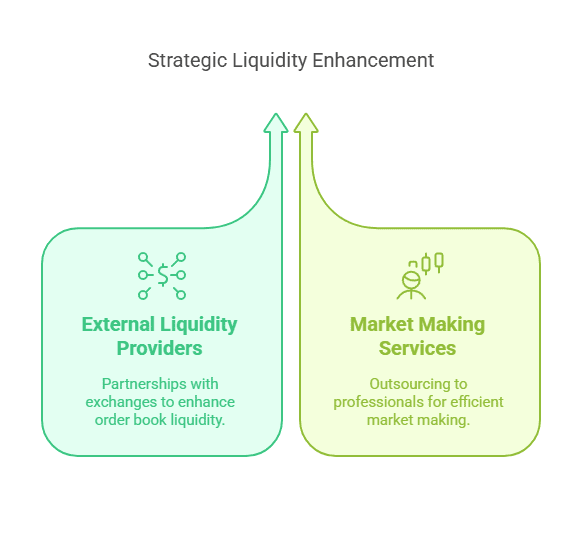 Strategic Liquidity Enhancement

External Liquidity Providers

Partnerships with exchanges to enhance order book liquidity.

Market Making Services

Outsourcing to professionals for efficient market making.